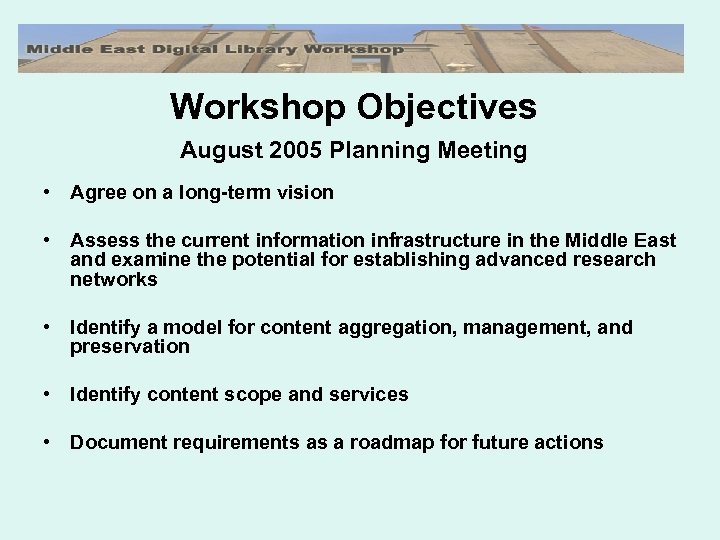 Middle East Digital Library Workshop

Workshop Objectives

August 2005 Planning Meeting

• Agree on a long-term vision

• Assess the current information infrastructure in the Middle East and examine the potential for establishing advanced research networks

• Identify a model for content aggregation, management, and preservation

• Identify content scope and services

• Document requirements as a roadmap for future actions